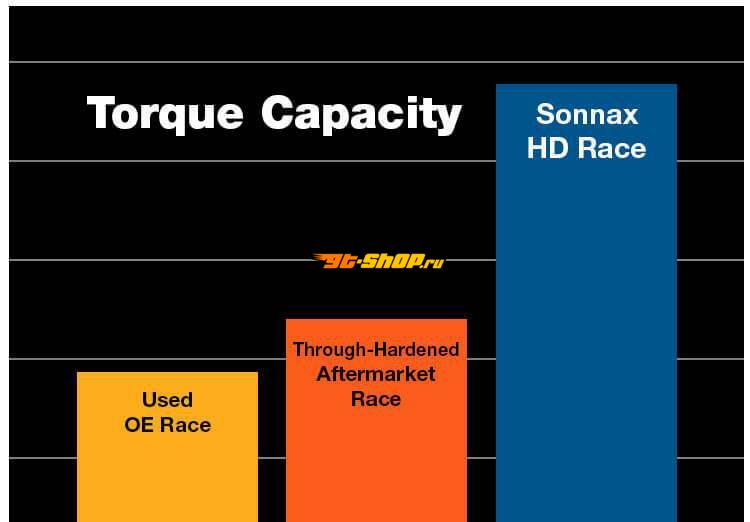 Torque Capacity

Sonnax HD Race

gt-shop.ru

Through-Hardened Aftermarket Race

Used OE Race